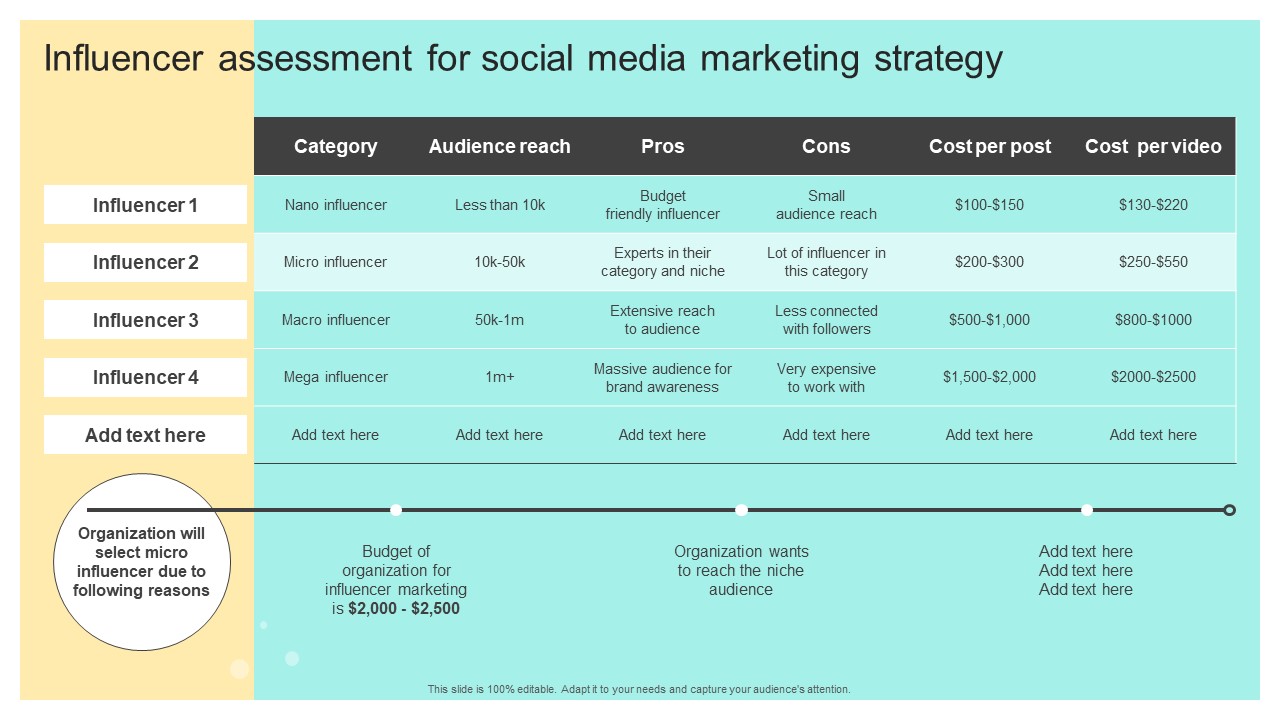 Influencer assessment for social media marketing strategy

| | Category | Audience reach | Pros | Cons | Cost per post | Cost per video |
|---|---|---|---|---|---|---|
| Influencer 1 | Nano influencer | Less than 10k | Budget friendly influencer | Small audience reach | \$100-\$150 | \$130-\$220 |
| Influencer 2 | Micro influencer | 10k-50k | Experts in their category and niche | Lot of influencer in this category | \$200-\$300 | \$250-\$550 |
| Influencer 3 | Macro influencer | 50k-1m | Extensive reach to audience | Less connected with followers | \$500-\$1,000 | \$800-\$1000 |
| Influencer 4 | Mega influencer | 1m+ | Massive audience for brand awareness | Very expensive to work with | \$1,500-\$2,000 | \$2000-\$2500 |
| Add text here | Add text here | Add text here | Add text here | Add text here | Add text here | Add text here |

Organization will select micro influencer due to following reasons

Budget of organization for influencer marketing is \$2,000 - \$2,500

Organization wants to reach the niche audience

Add text here
Add text here
Add text here

This slide is 100% editable. Adapt it to your needs and capture your audience's attention.